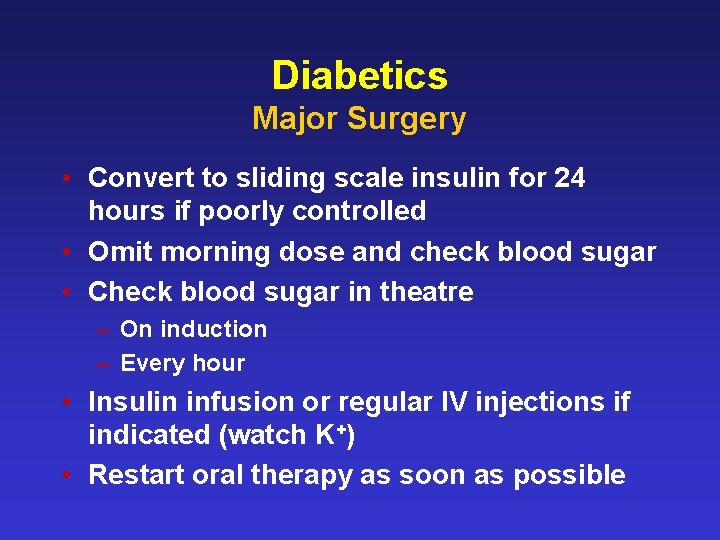 Diabetics
Major Surgery

• Convert to sliding scale insulin for 24 hours if poorly controlled
• Omit morning dose and check blood sugar
• Check blood sugar in theatre
– On induction
– Every hour
• Insulin infusion or regular IV injections if indicated (watch $K^+$)
• Restart oral therapy as soon as possible